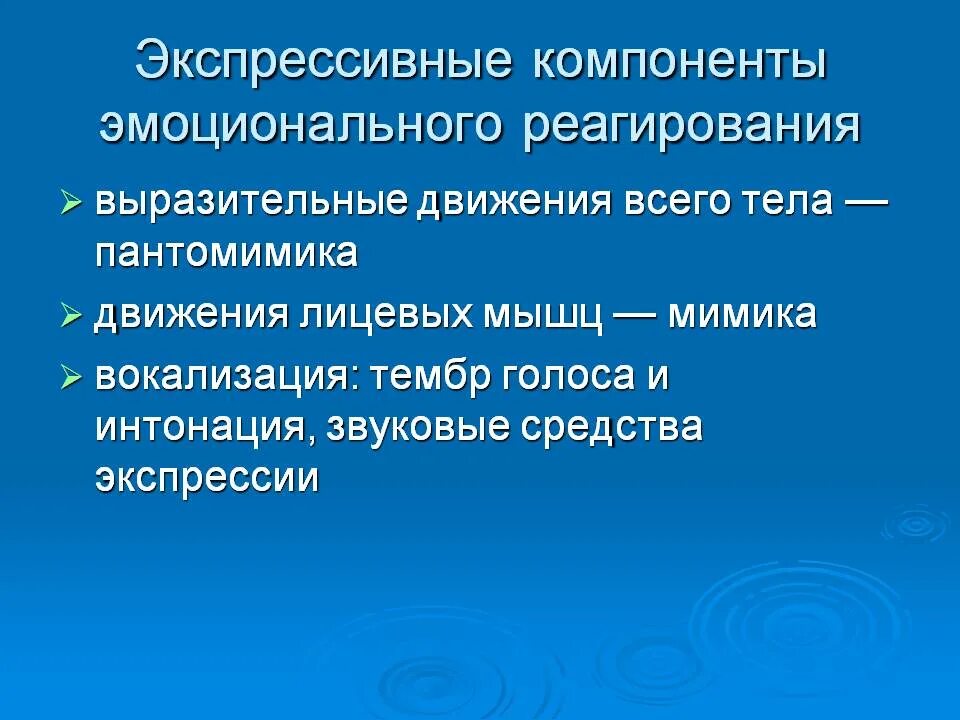 Экспрессивные компоненты эмоционального реагирования

➢ выразительные движения всего тела — пантомимика

➢ движения лицевых мышц — мимика

➢ вокализация: тембр голоса и интонация, звуковые средства экспрессии